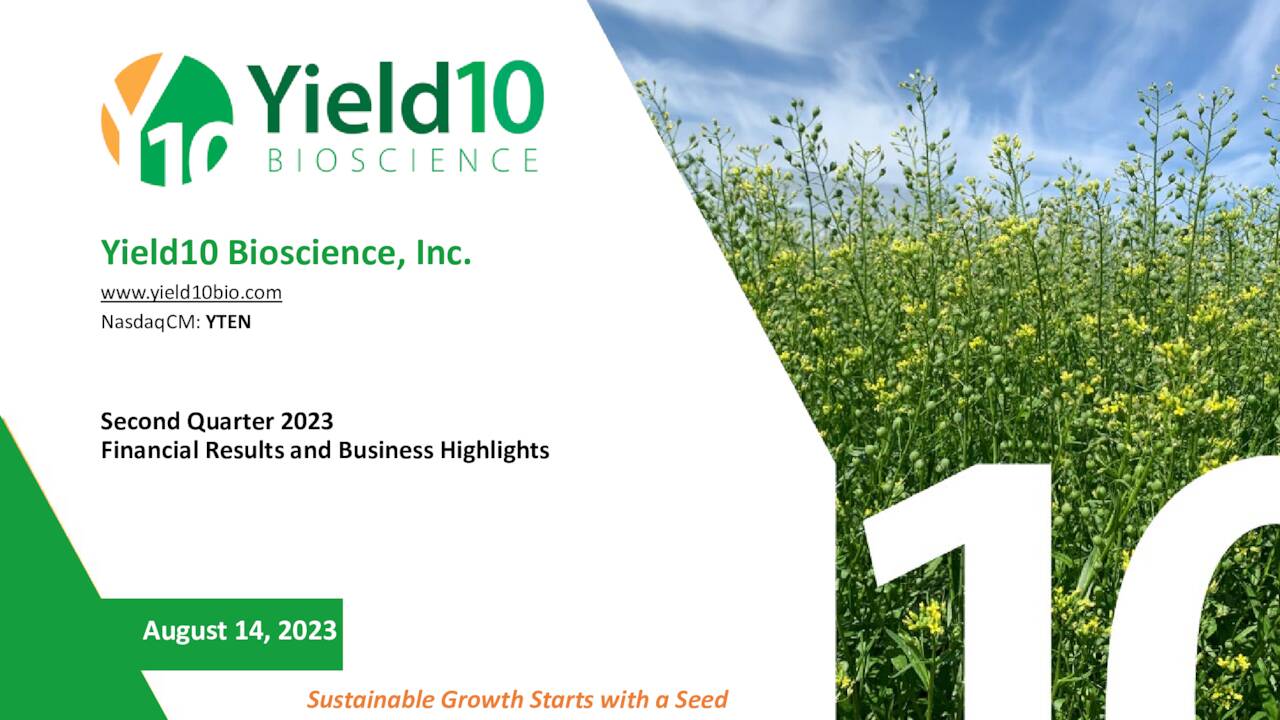 Y10 Yield10 BIOSCIENCE

Yield10 Bioscience, Inc.

www.yield10bio.com
NasdaqCM: YTEN

Second Quarter 2023
Financial Results and Business Highlights

August 14, 2023

Sustainable Growth Starts with a Seed

10